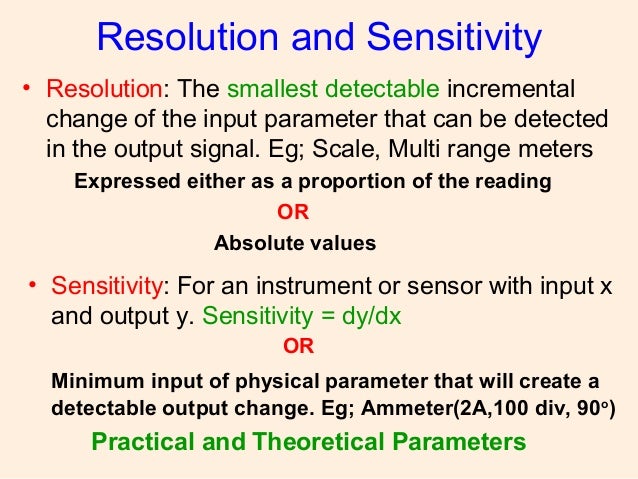 Resolution and Sensitivity

• Resolution: The smallest detectable incremental change of the input parameter that can be detected in the output signal. Eg; Scale, Multi range meters

Expressed either as a proportion of the reading

OR

Absolute values

• Sensitivity: For an instrument or sensor with input x and output y. Sensitivity = dy/dx

OR

Minimum input of physical parameter that will create a detectable output change. Eg; Ammeter(2A,100 div, 90°)

Practical and Theoretical Parameters